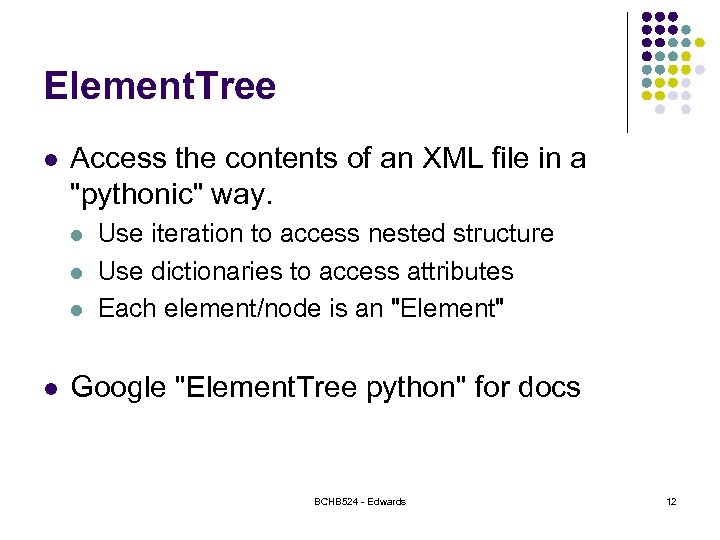 ElementTree

- Access the contents of an XML file in a "pythonic" way.
  - Use iteration to access nested structure
  - Use dictionaries to access attributes
  - Each element/node is an "Element"

- Google "ElementTree python" for docs

BCHB524 - Edwards

12